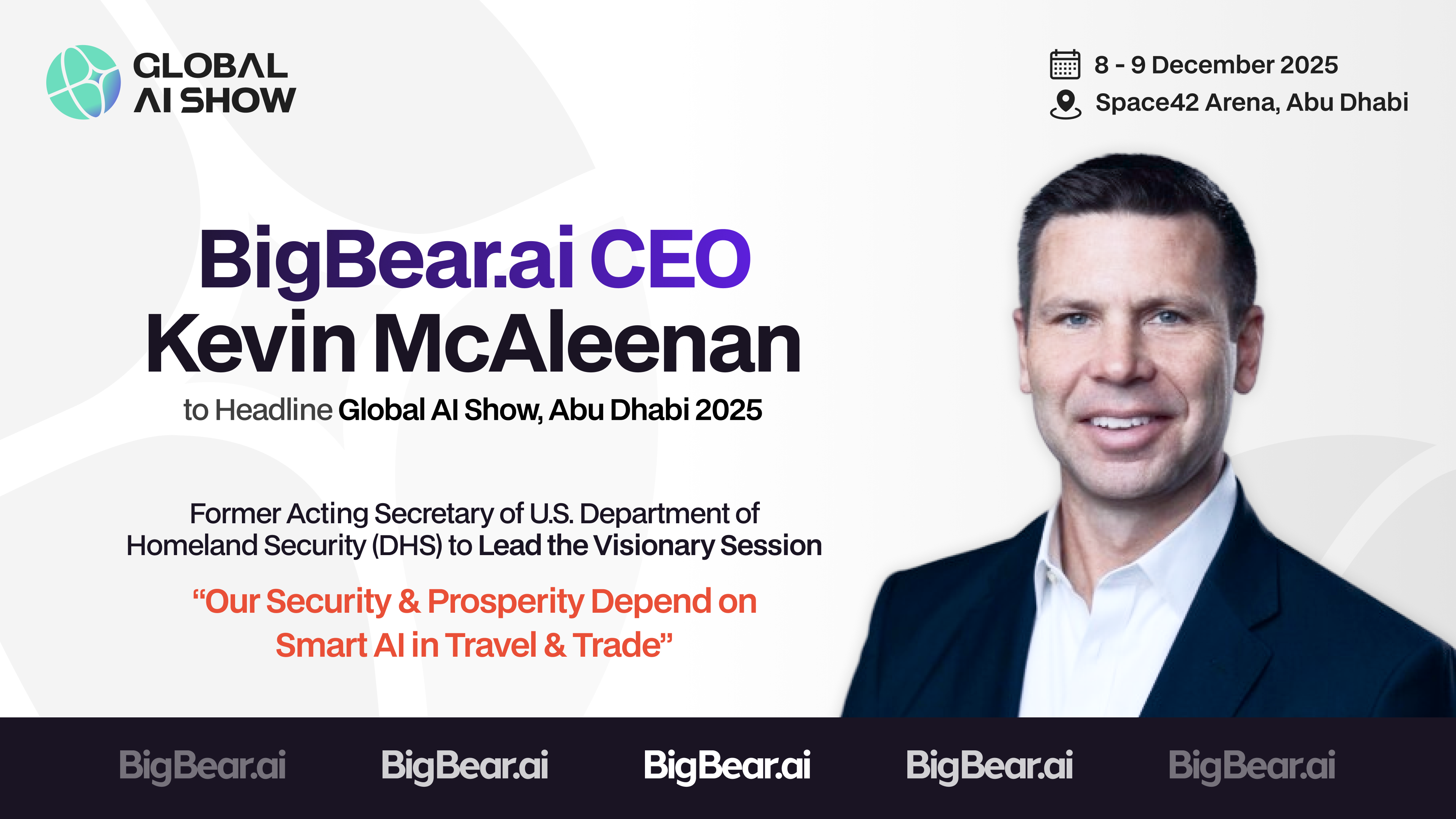 GLOBAL AI SHOW

8 - 9 December 2025
Space42 Arena, Abu Dhabi

BigBear.ai CEO
Kevin McAleenan
to Headline Global AI Show, Abu Dhabi 2025

Former Acting Secretary of U.S. Department of Homeland Security (DHS) to Lead the Visionary Session

“Our Security & Prosperity Depend on Smart AI in Travel & Trade”

BigBear.ai BigBear.ai BigBear.ai BigBear.ai BigBear.ai